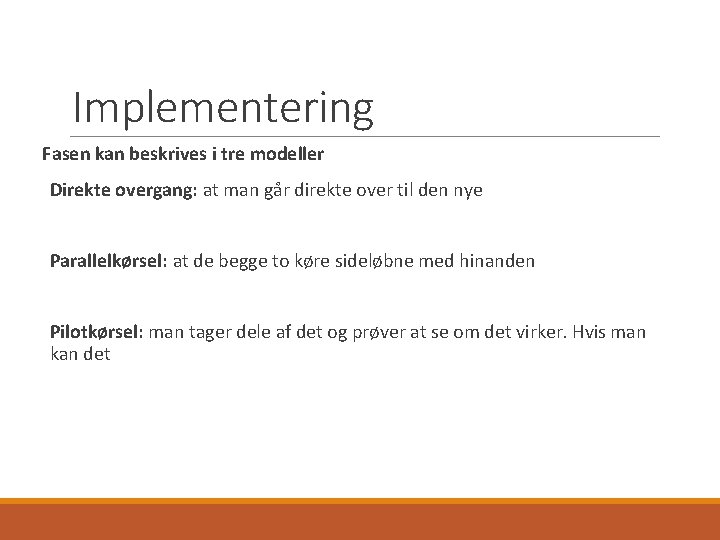 Implementering

Fasen kan beskrives i tre modeller

Direkte overgang: at man går direkte over til den nye

Parallelkørsel: at de begge to køre sideløbne med hinanden

Pilotkørsel: man tager dele af det og prøver at se om det virker. Hvis man kan det